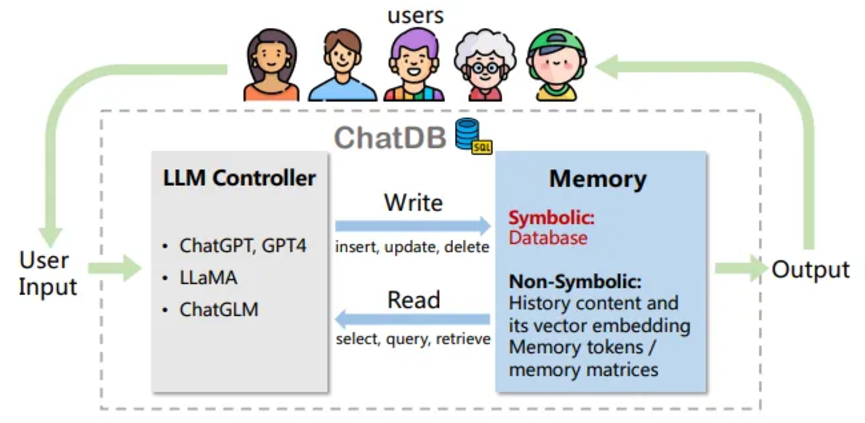 users

ChatDB SQL

User Input

LLM Controller

• ChatGPT, GPT4
• LLaMA
• ChatGLM

Write
insert, update, delete

Read
select, query, retrieve

Memory

Symbolic:
Database

Non-Symbolic:
History content and its vector embedding
Memory tokens / memory matrices

Output